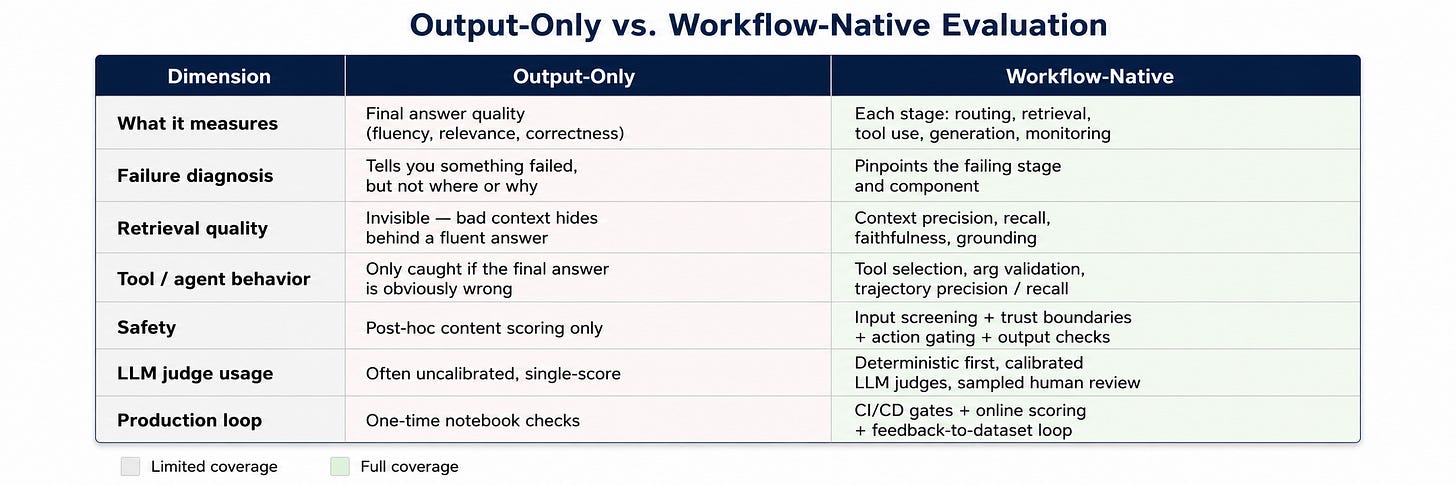 Output-Only vs. Workflow-Native Evaluation

| Dimension | Output-Only | Workflow-Native |
|---|---|---|
| What it measures | Final answer quality (fluency, relevance, correctness) | Each stage: routing, retrieval, tool use, generation, monitoring |
| Failure diagnosis | Tells you something failed, but not where or why | Pinpoints the failing stage and component |
| Retrieval quality | Invisible — bad context hides behind a fluent answer | Context precision, recall, faithfulness, grounding |
| Tool / agent behavior | Only caught if the final answer is obviously wrong | Tool selection, arg validation, trajectory precision / recall |
| Safety | Post-hoc content scoring only | Input screening + trust boundaries + action gating + output checks |
| LLM judge usage | Often uncalibrated, single-score | Deterministic first, calibrated LLM judges, sampled human review |
| Production loop | One-time notebook checks | CI/CD gates + online scoring + feedback-to-dataset loop |

Limited coverage
Full coverage